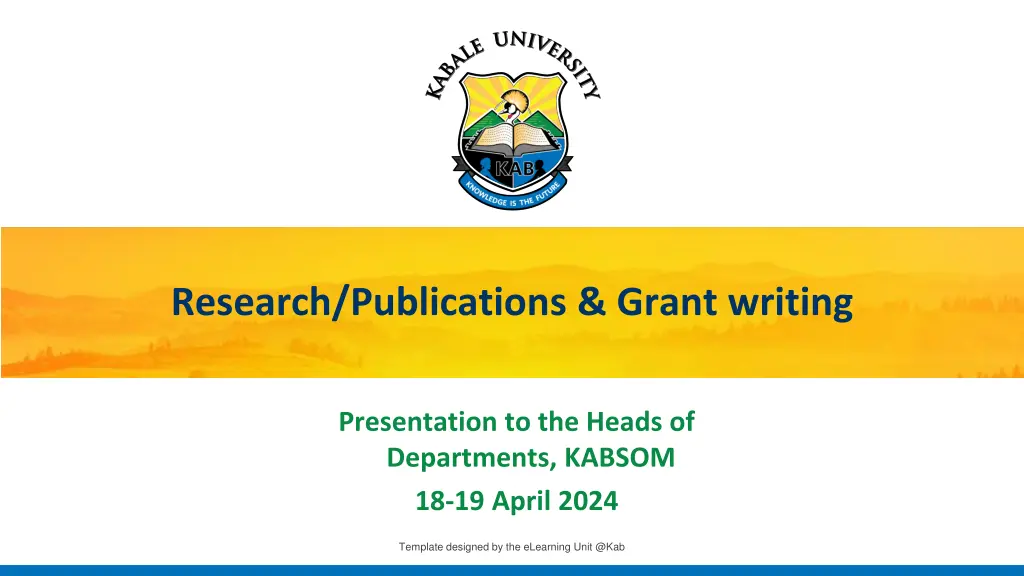 KABALE UNIVERSITY

KAB

KNOWLEDGE IS THE FUTURE

Research/Publications & Grant writing

Presentation to the Heads of Departments, KABSOM

18-19 April 2024

Template designed by the eLearning Unit @Kab